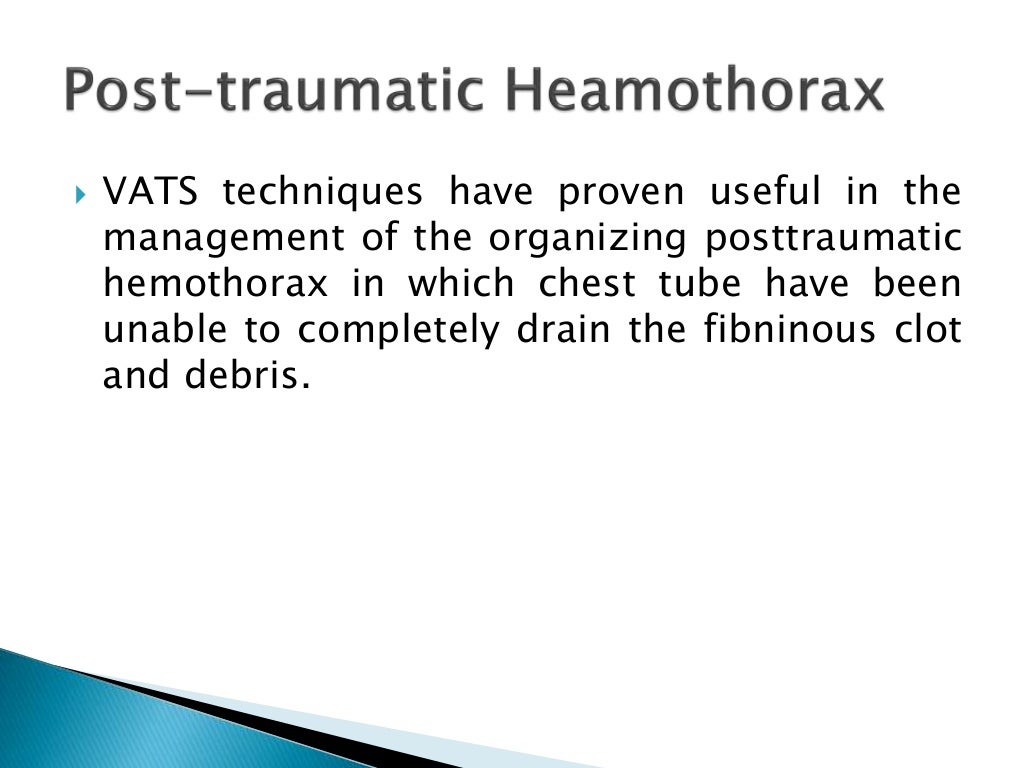 Post-traumatic Heamothorax

VATS techniques have proven useful in the management of the organizing posttraumatic hemothorax in which chest tube have been unable to completely drain the fibninous clot and debris.